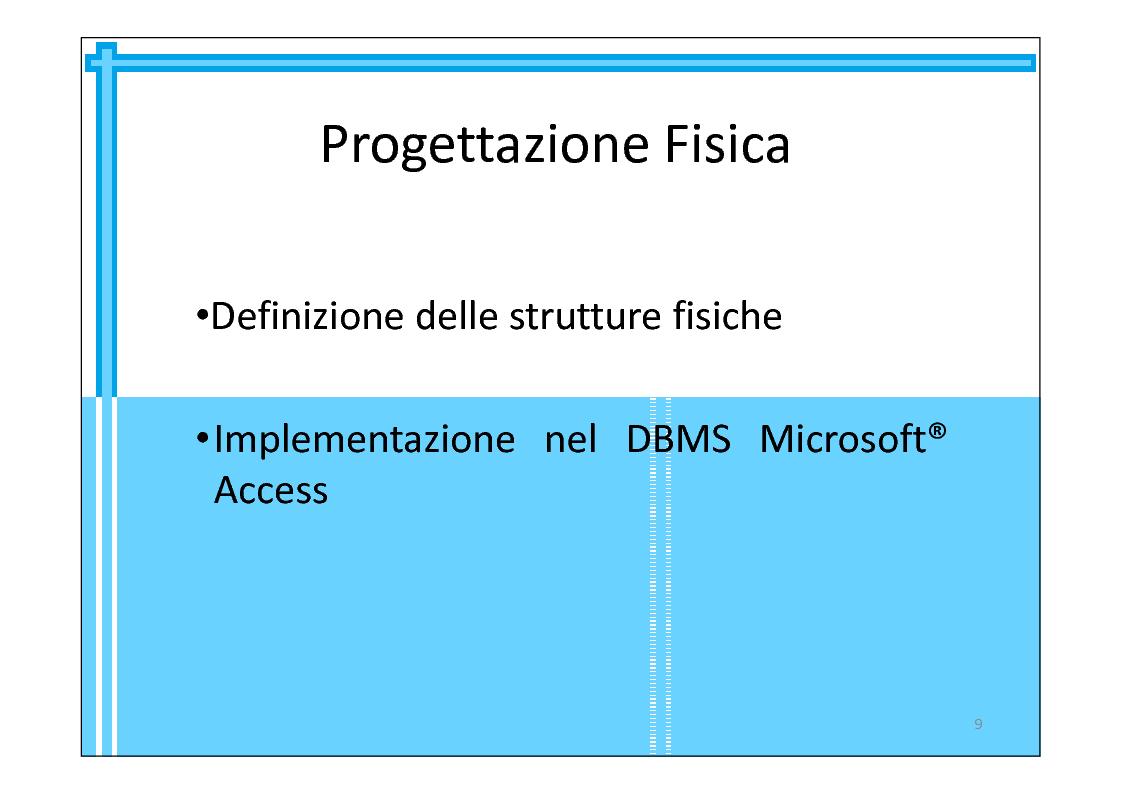 Progettazione Fisica

•Definizione delle strutture fisiche

•Implementazione nel DBMS Microsoft® Access

9